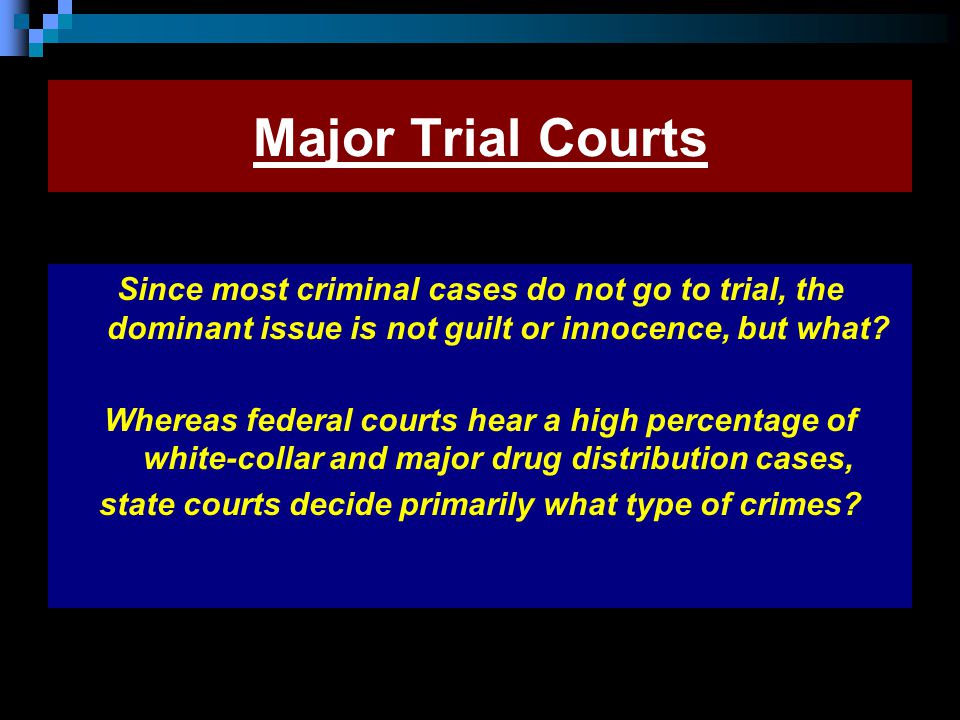 Major Trial Courts

Since most criminal cases do not go to trial, the dominant issue is not guilt or innocence, but what?

Whereas federal courts hear a high percentage of white-collar and major drug distribution cases,

state courts decide primarily what type of crimes?